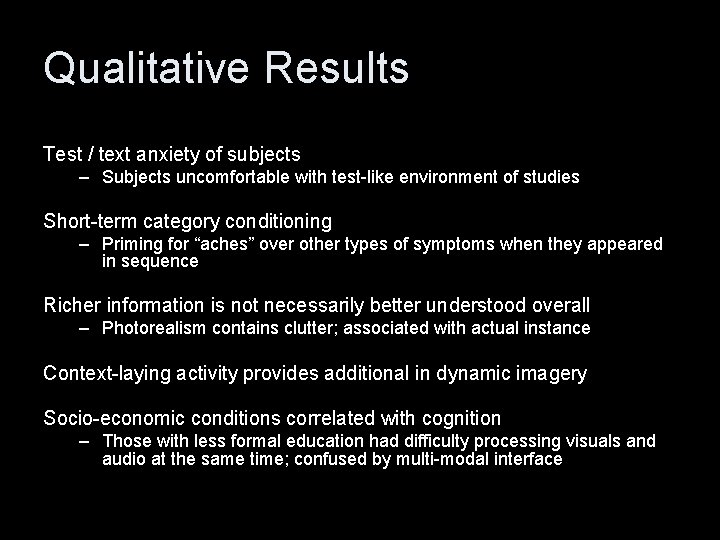 Qualitative Results

Test / text anxiety of subjects
– Subjects uncomfortable with test-like environment of studies

Short-term category conditioning
– Priming for “aches” over other types of symptoms when they appeared in sequence

Richer information is not necessarily better understood overall
– Photorealism contains clutter; associated with actual instance

Context-laying activity provides additional in dynamic imagery

Socio-economic conditions correlated with cognition
– Those with less formal education had difficulty processing visuals and audio at the same time; confused by multi-modal interface